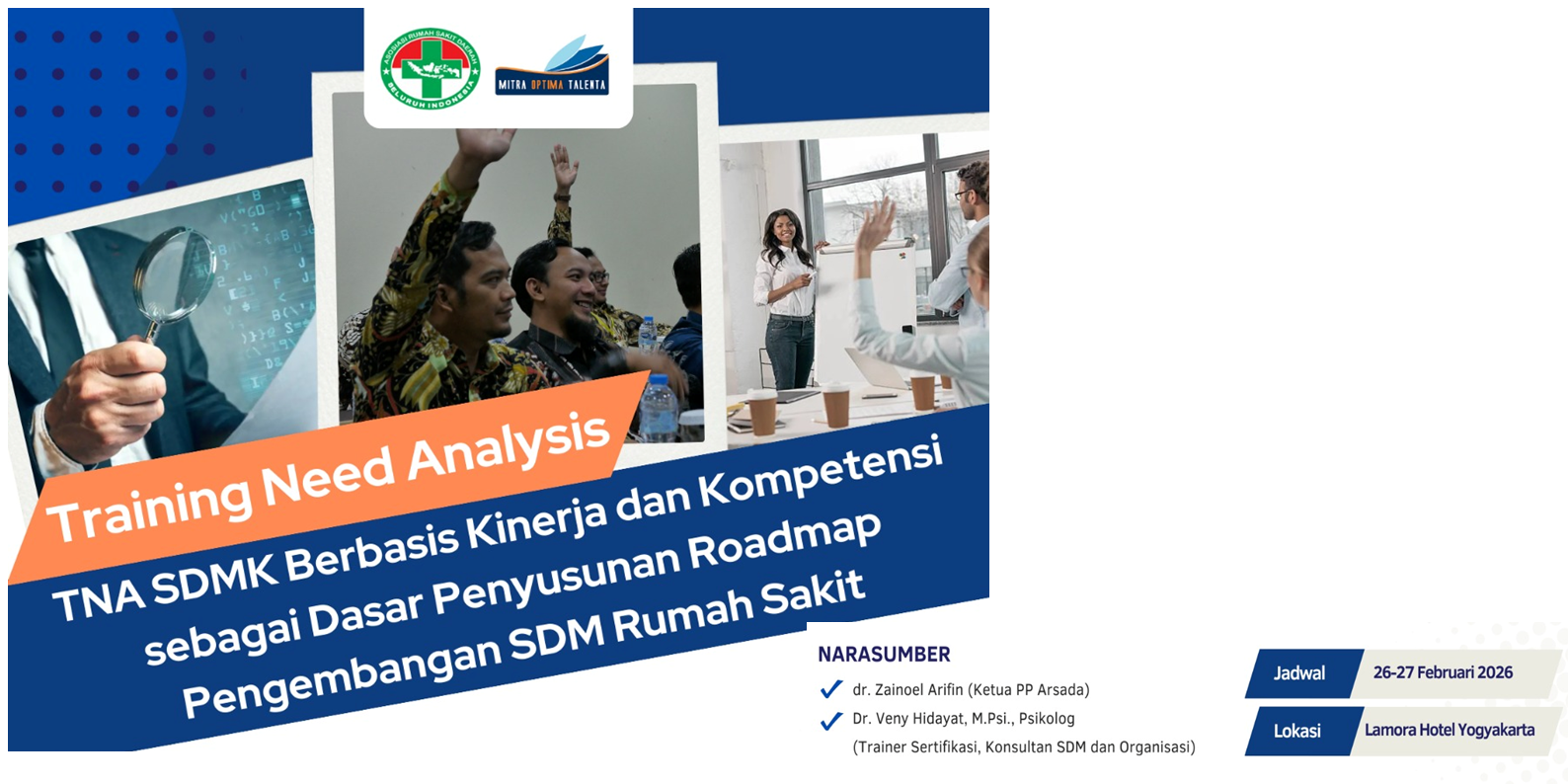 ASOSIASI RUMAH SAKIT DAERAH SELURUH INDONESIA

MITRA OPTIMA TALENTA

Training Need Analysis

TNA SDMK Berbasis Kinerja dan Kompetensi sebagai Dasar Penyusunan Roadmap Pengembangan SDM Rumah Sakit

NARASUMBER

dr. Zainoel Arifin (Ketua PP Arsada)

Dr. Veny Hidayat, M.Psi., Psikolog (Trainer Sertifikasi, Konsultan SDM dan Organisasi)

Jadwal 26-27 Februari 2026

Lokasi Lamora Hotel Yogyakarta